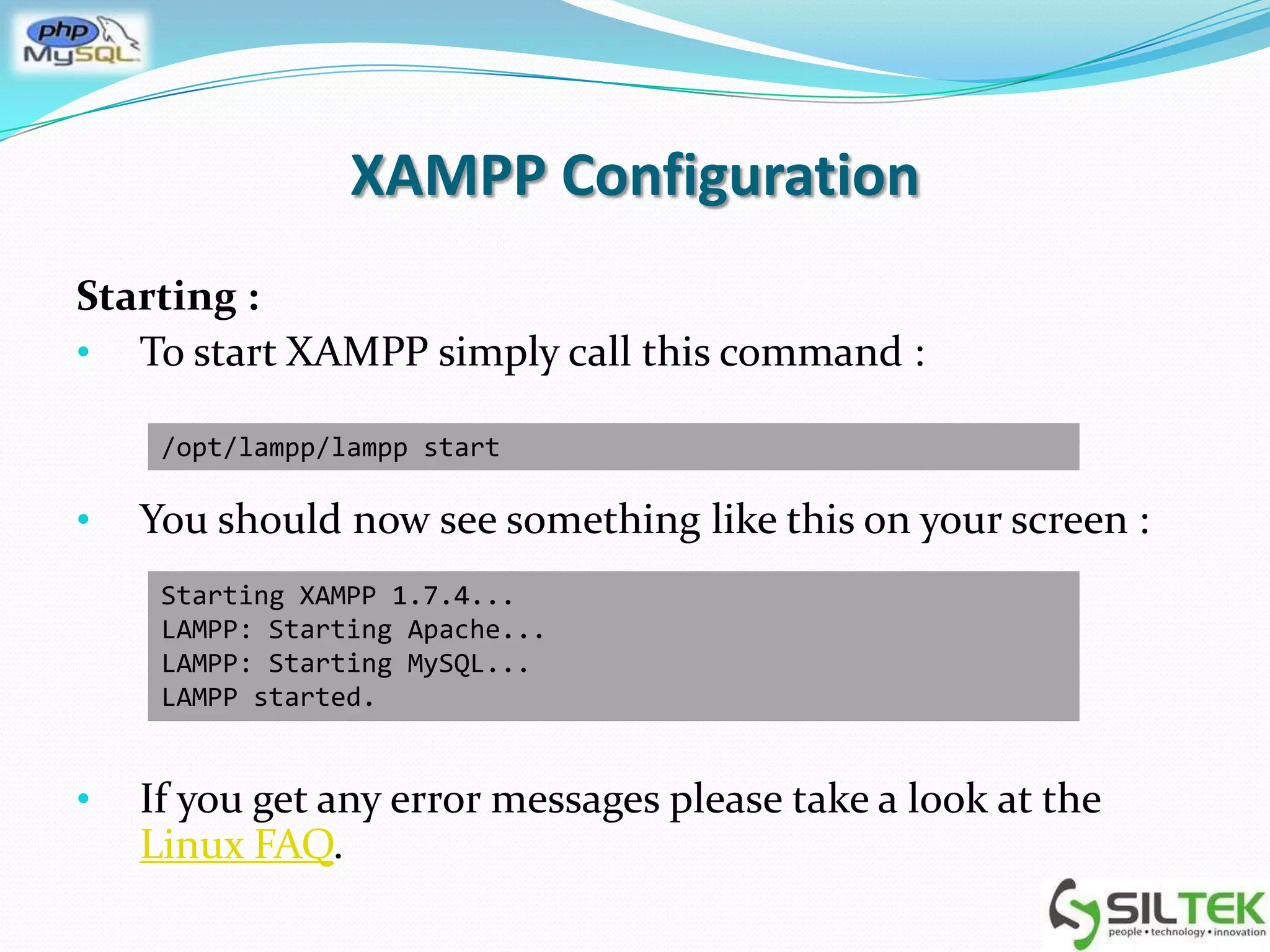 php
MySQL

XAMPP Configuration

Starting :

• To start XAMPP simply call this command :

/opt/lampp/lampp start

• You should now see something like this on your screen :

Starting XAMPP 1.7.4...
LAMPP: Starting Apache...
LAMPP: Starting MySQL...
LAMPP started.

• If you get any error messages please take a look at the Linux FAQ.

SILTEK
people • technology • innovation